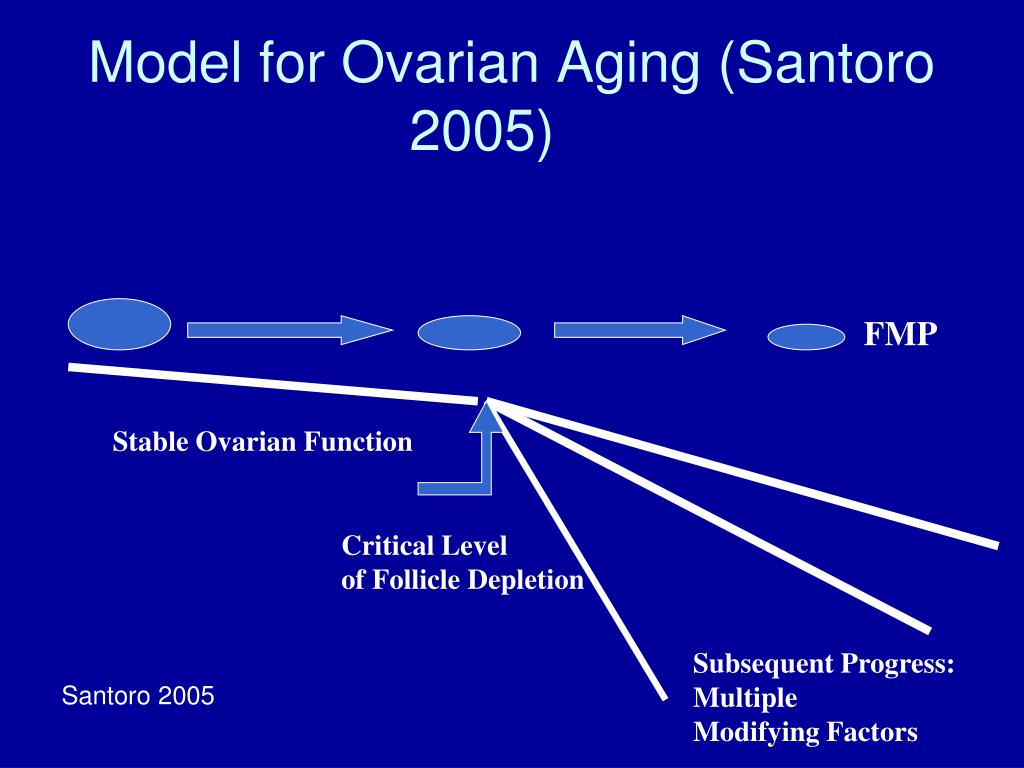 Model for Ovarian Aging (Santoro 2005)

FMP

Stable Ovarian Function

Critical Level
of Follicle Depletion

Subsequent Progress:
Multiple
Modifying Factors

Santoro 2005